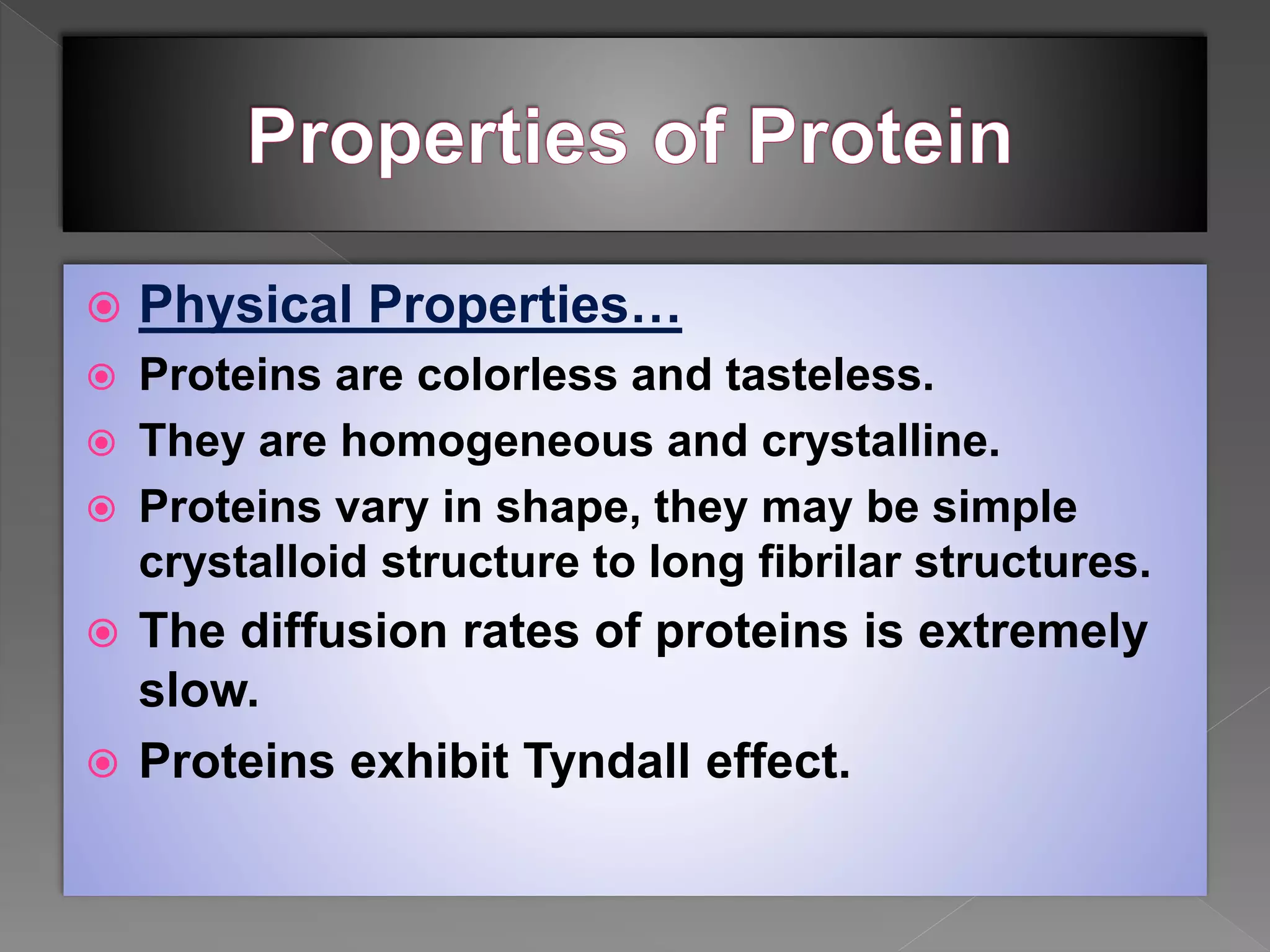 Properties of Protein

Physical Properties…

Proteins are colorless and tasteless.

They are homogeneous and crystalline.

Proteins vary in shape, they may be simple crystalloid structure to long fibrilar structures.

The diffusion rates of proteins is extremely slow.

Proteins exhibit Tyndall effect.